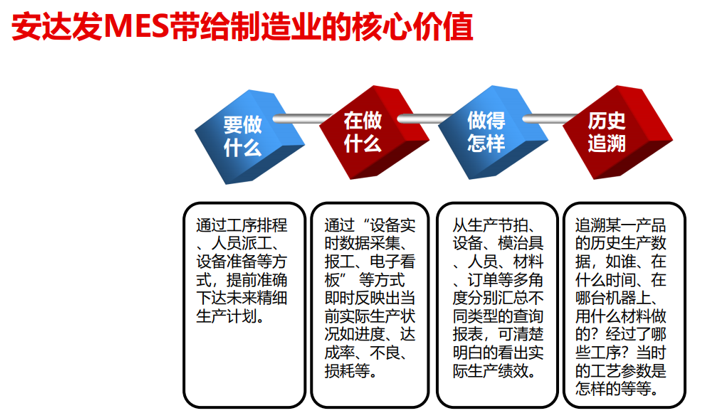 安达发MES带给制造业的核心价值

要做什么

在做什么

做得怎样

历史追溯

通过工序排程、人员派工、设备准备等方式，提前准确下达未来精细生产计划。

通过“设备实时数据采集、报工、电子看板”等方式即时反映出当前实际生产状况如进度、达成率、不良、损耗等。

从生产节拍、设备、模治具、人员、材料、订单等多角度分别汇总不同类型的查询报表，可清楚明白的看出实际生产绩效。

追溯某一产品的历史生产数据，如谁、在什么时间、在哪台机器上、用什么材料做的？经过了哪些工序？当时的工艺参数是怎样的等等。